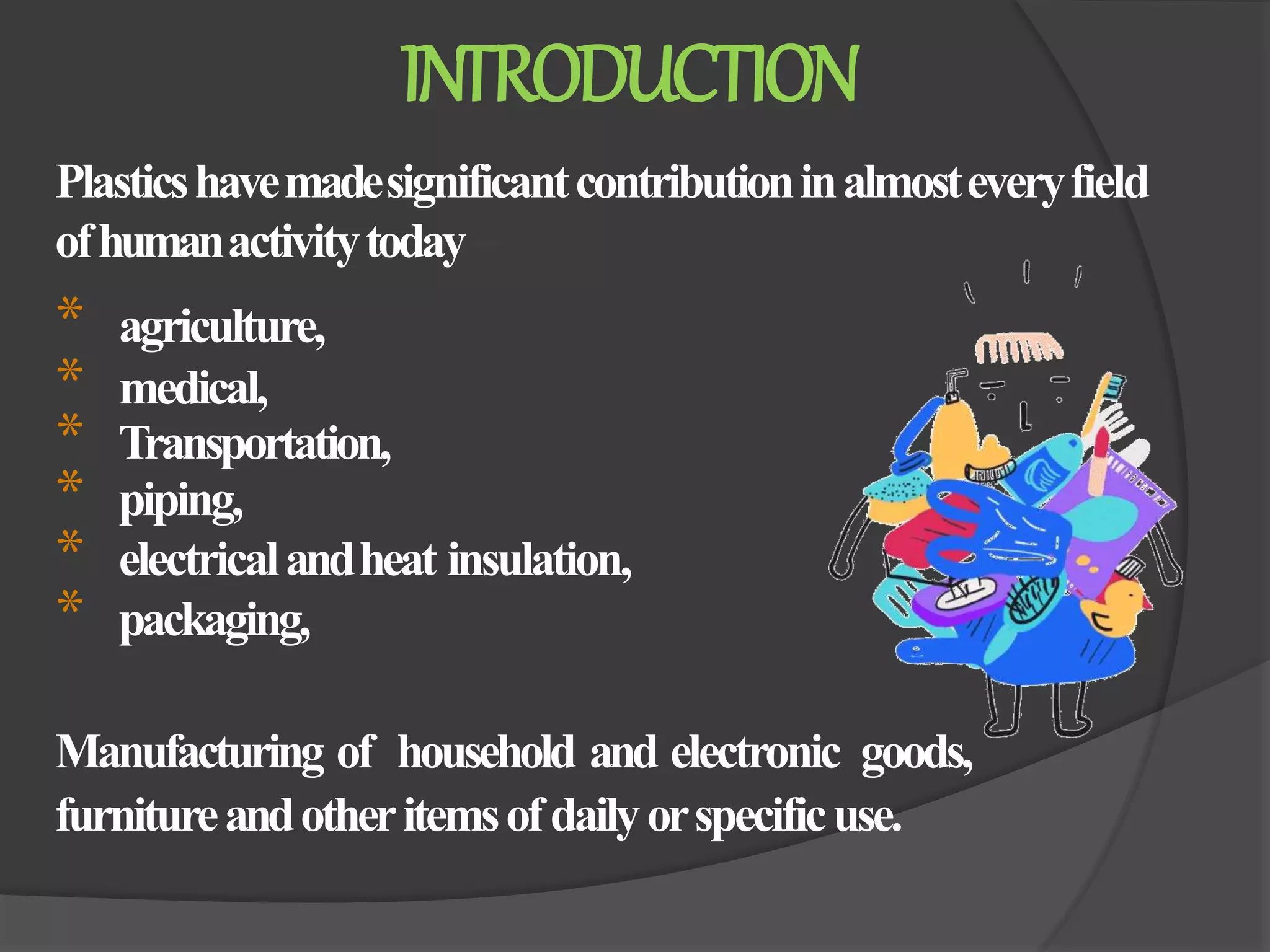 INTRODUCTION

Plastics have made significant contribution in almost every field of human activity today

* agriculture,
* medical,
* Transportation,
* piping,
* electrical and heat insulation,
* packaging,

Manufacturing of household and electronic goods, furniture and other items of daily or specific use.